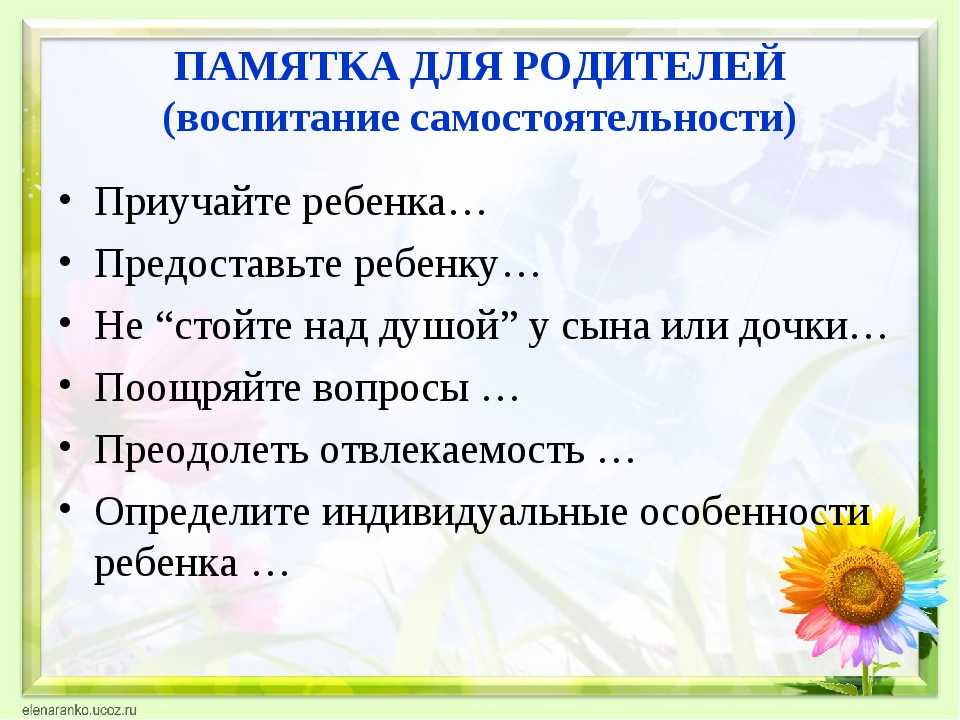 ПАМЯТКА ДЛЯ РОДИТЕЛЕЙ
(воспитание самостоятельности)

• Приучайте ребенка…
• Предоставьте ребенку…
• Не “стойте над душой” у сына или дочки…
• Поощряйте вопросы …
• Преодолеть отвлекаемость …
• Определите индивидуальные особенности ребенка …

elenaranko.ucoz.ru